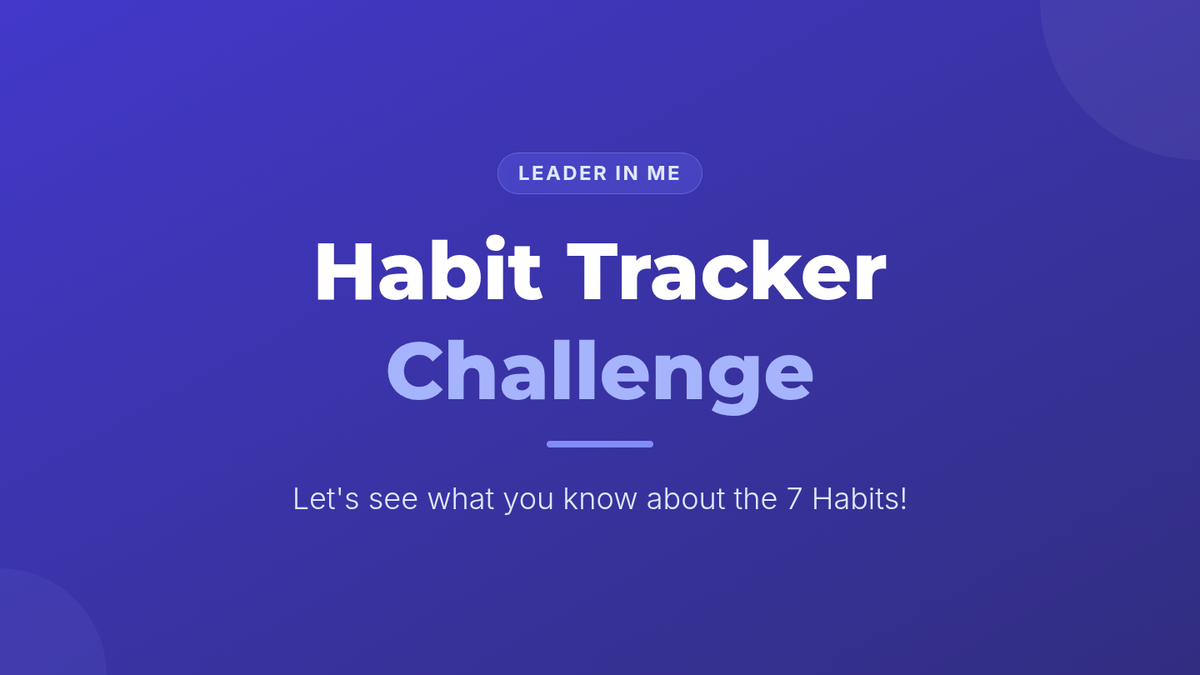 LEADER IN ME

Habit Tracker
Challenge

Let's see what you know about the 7 Habits!